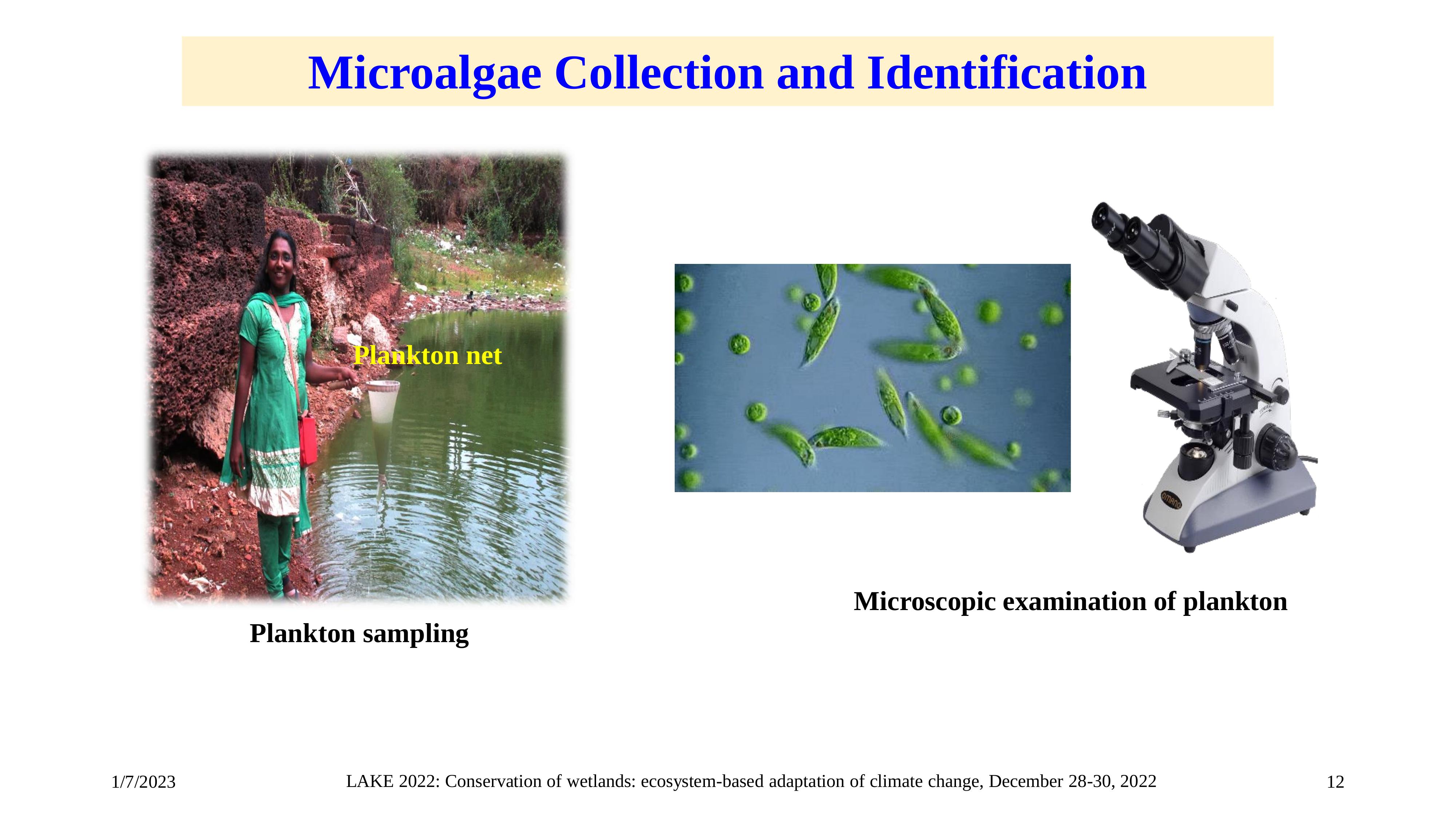 Microalgae Collection and Identification

Plankton net

Plankton sampling

Microscopic examination of plankton

1/7/2023

LAKE 2022: Conservation of wetlands: ecosystem-based adaptation of climate change, December 28-30, 2022

12